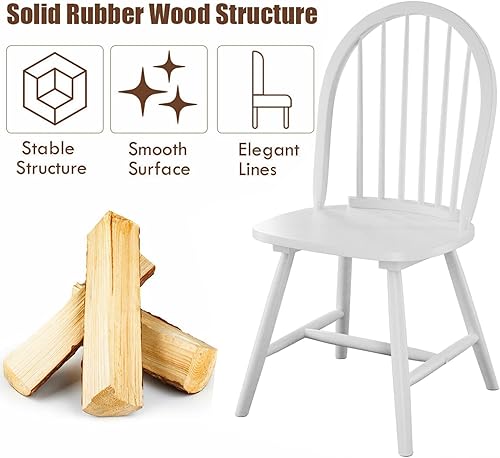 Solid Rubber Wood Structure

Stable Structure

Smooth Surface

Elegant Lines